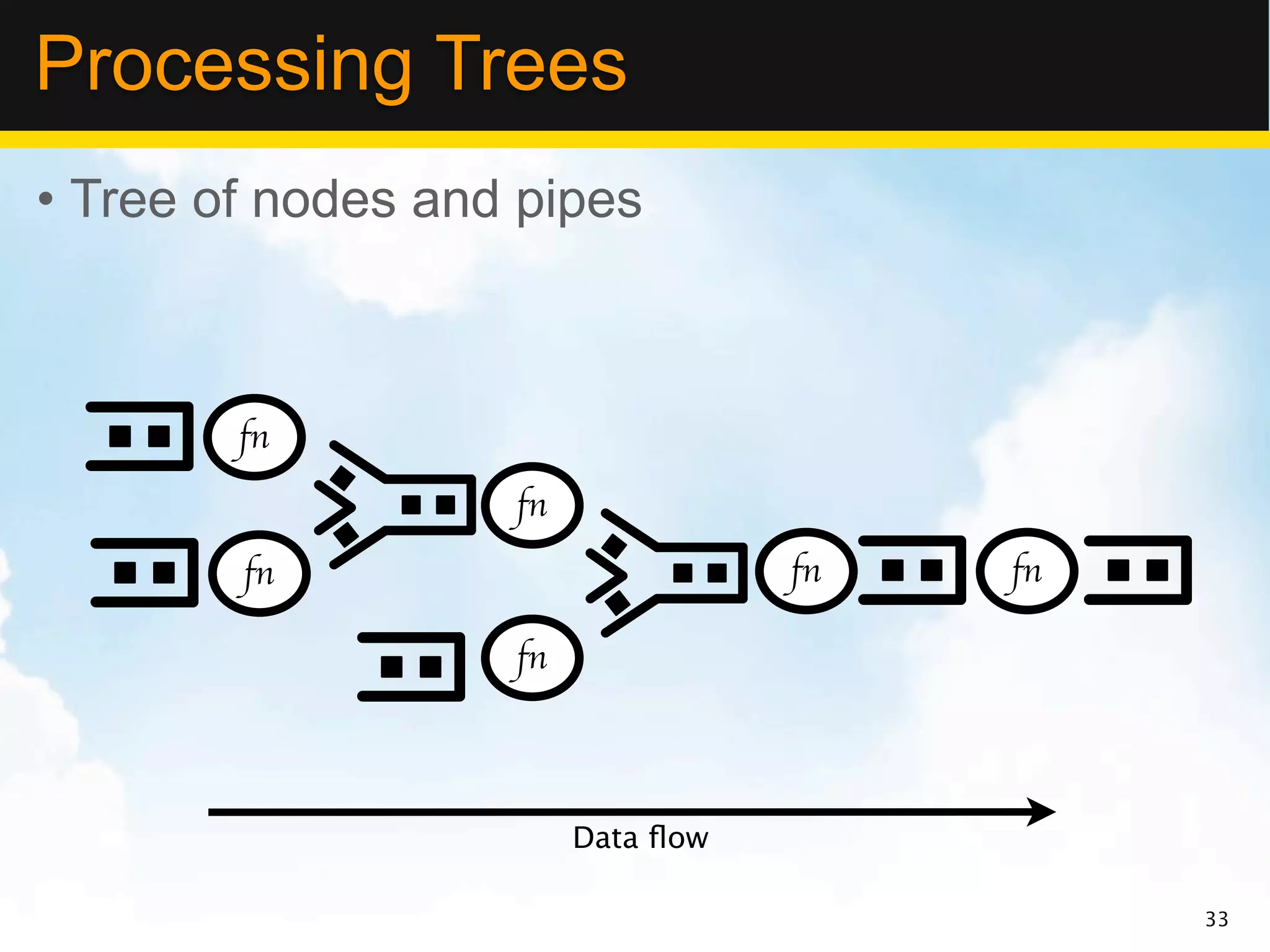 Processing Trees

• Tree of nodes and pipes

fn

fn

fn

fn

fn

fn

Data flow

33